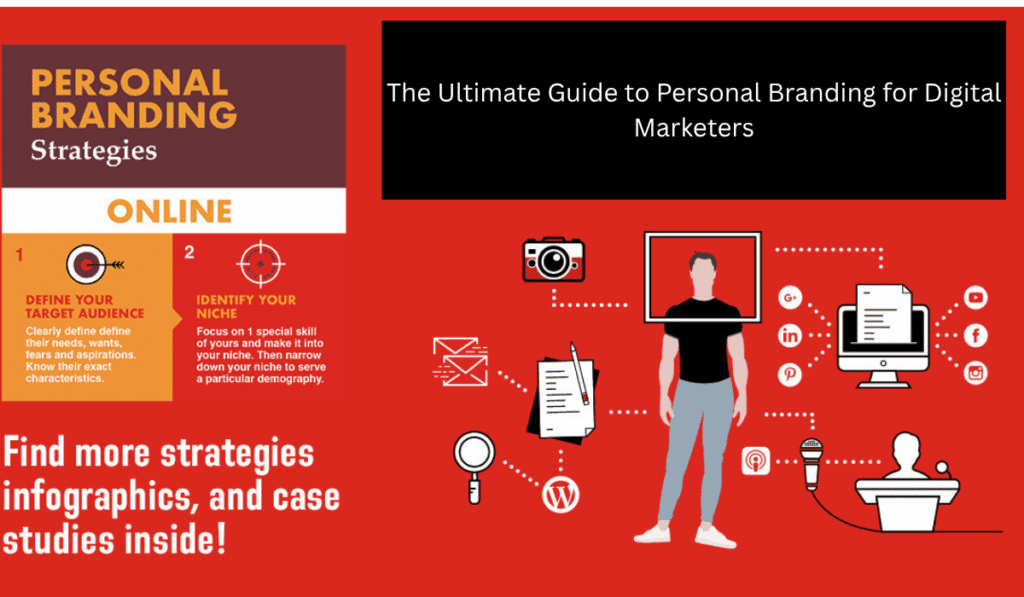 PERSONAL BRANDING Strategies

ONLINE

1

DEFINE YOUR TARGET AUDIENCE

Clearly define define their needs, wants, fears and aspirations. Know their exact characteristics.

2

IDENTIFY YOUR NICHE

Focus on 1 special skill of yours and make it into your niche. Then narrow down your niche to serve a particular demography.

Find more strategies infographics, and case studies inside!

The Ultimate Guide to Personal Branding for Digital Marketers

G+

in

f